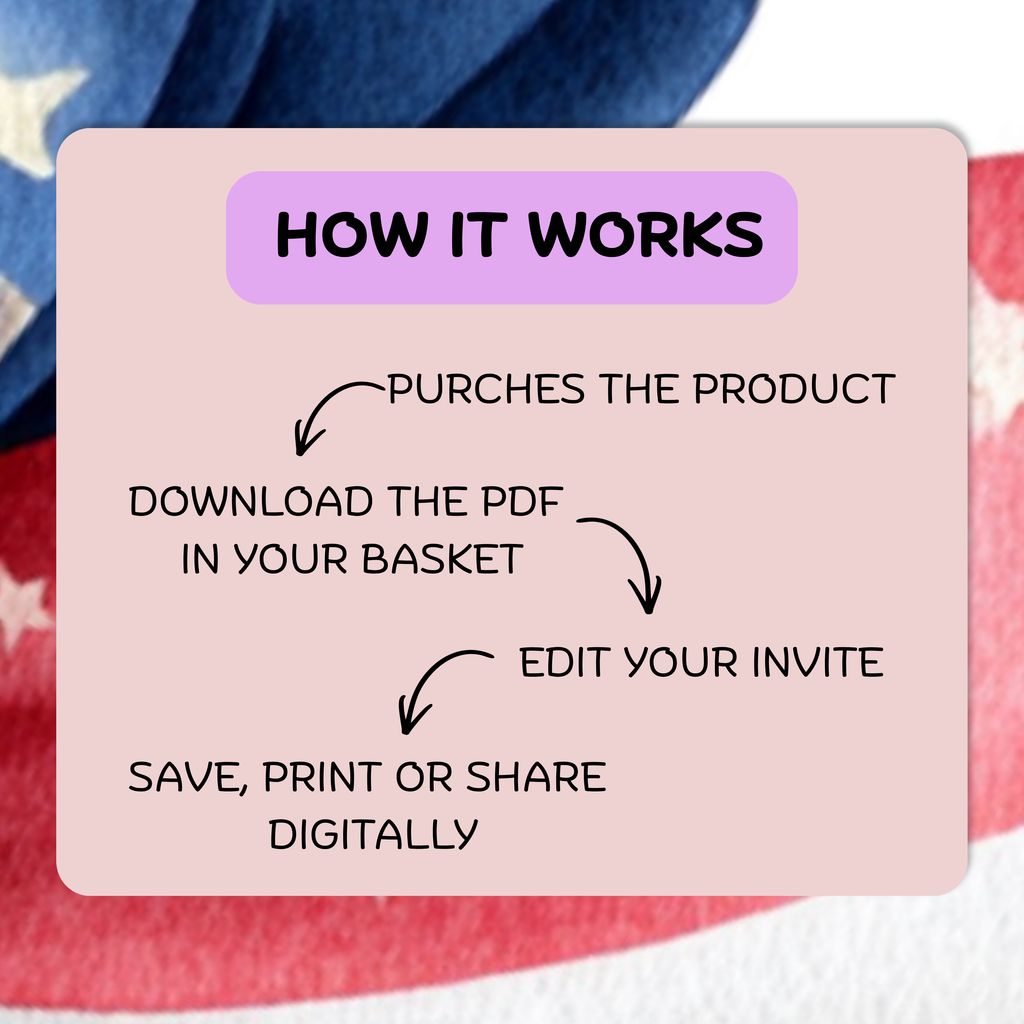 HOW IT WORKS

PURCHES THE PRODUCT

DOWNLOAD THE PDF IN YOUR BASKET

EDIT YOUR INVITE

SAVE, PRINT OR SHARE DIGITALLY